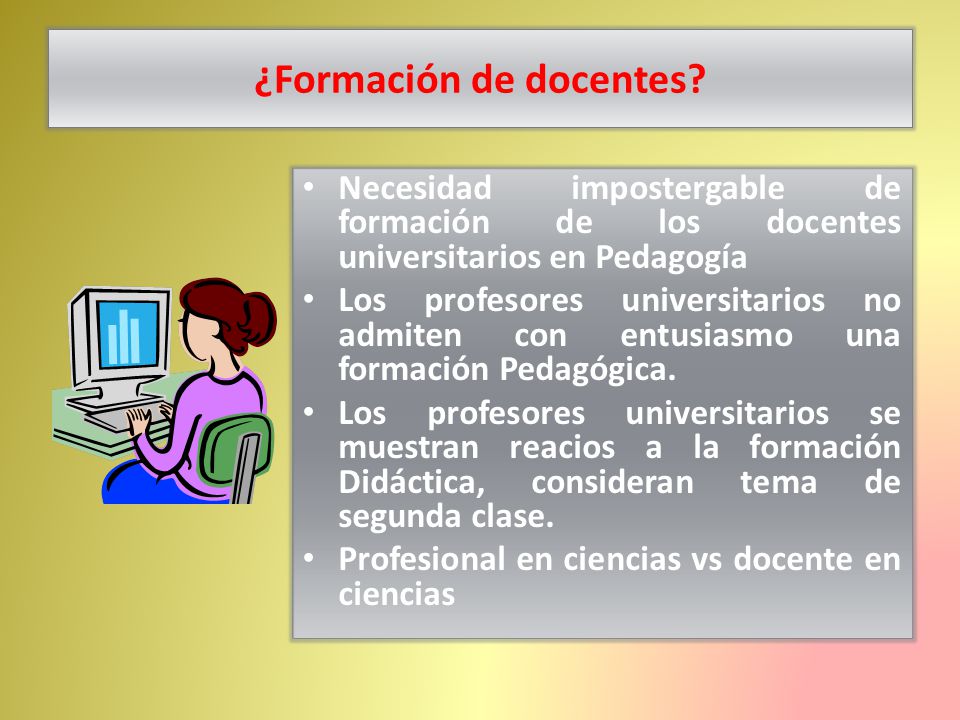 ¿Formación de docentes?

• Necesidad impostergable de formación de los docentes universitarios en Pedagogía
• Los profesores universitarios no admiten con entusiasmo una formación Pedagógica.
• Los profesores universitarios se muestran reacios a la formación Didáctica, consideran tema de segunda clase.
• Profesional en ciencias vs docente en ciencias